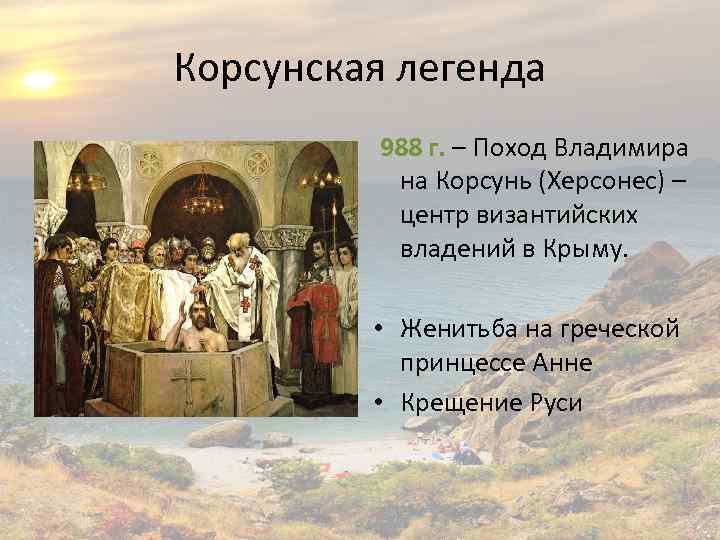 Корсунская легенда

988 г. – Поход Владимира на Корсунь (Херсонес) – центр византийских владений в Крыму.

• Женитьба на греческой принцессе Анне
• Крещение Руси